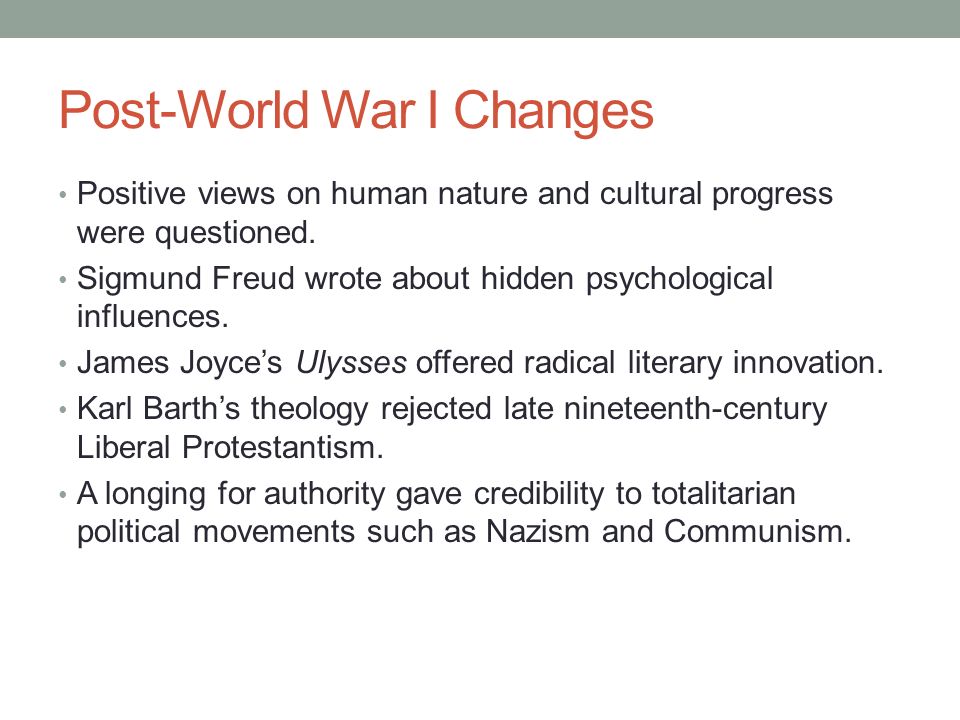 Post-World War I Changes

• Positive views on human nature and cultural progress were questioned.

• Sigmund Freud wrote about hidden psychological influences.

• James Joyce's Ulysses offered radical literary innovation.

• Karl Barth's theology rejected late nineteenth-century Liberal Protestantism.

• A longing for authority gave credibility to totalitarian political movements such as Nazism and Communism.